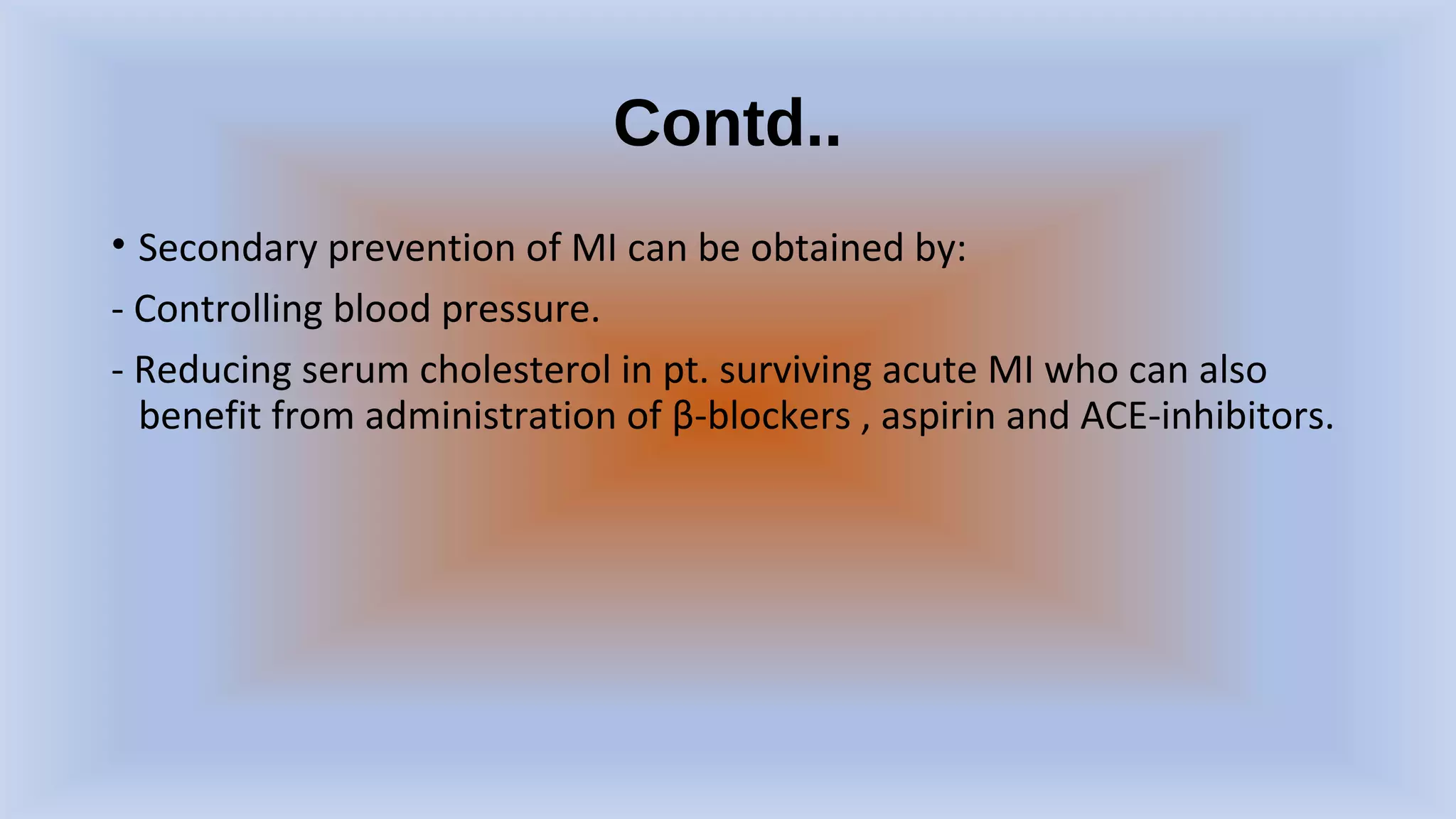 Contd..

• Secondary prevention of MI can be obtained by:

- Controlling blood pressure.

- Reducing serum cholesterol in pt. surviving acute MI who can also benefit from administration of β-blockers , aspirin and ACE-inhibitors.